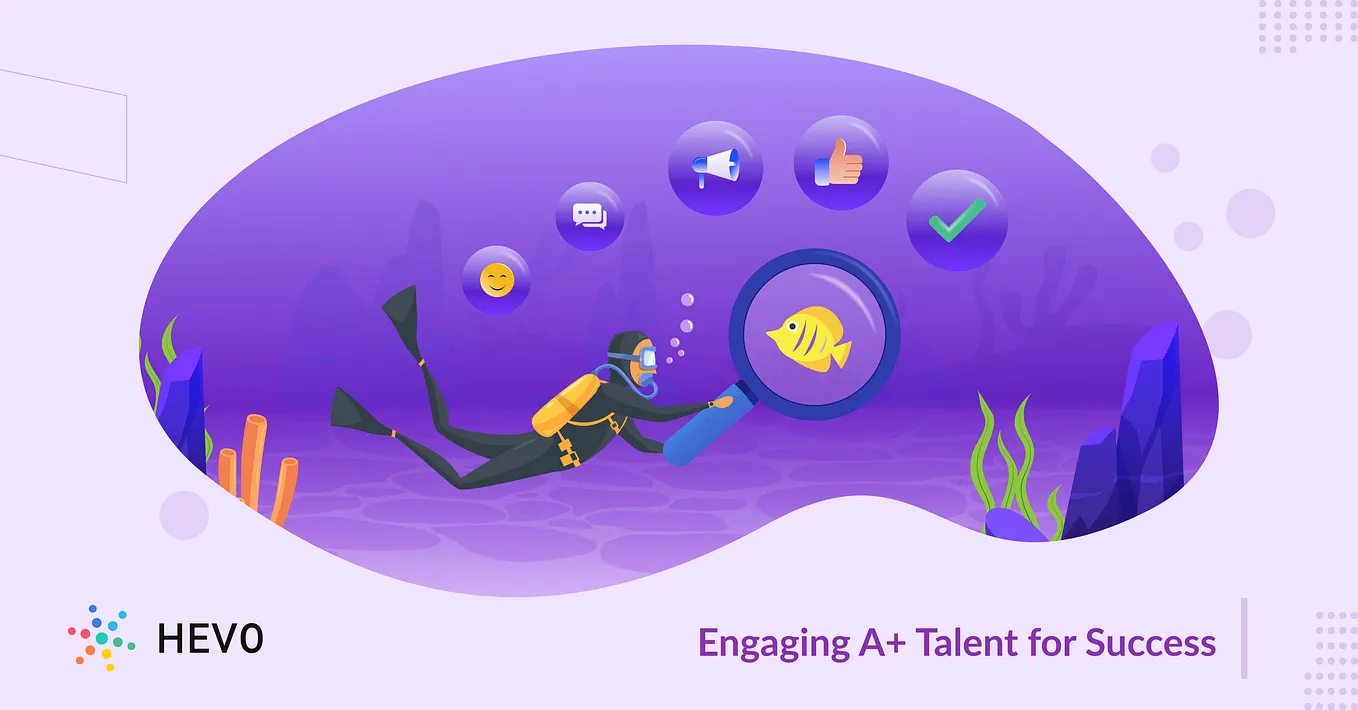 HEVO

Engaging A+ Talent for Success